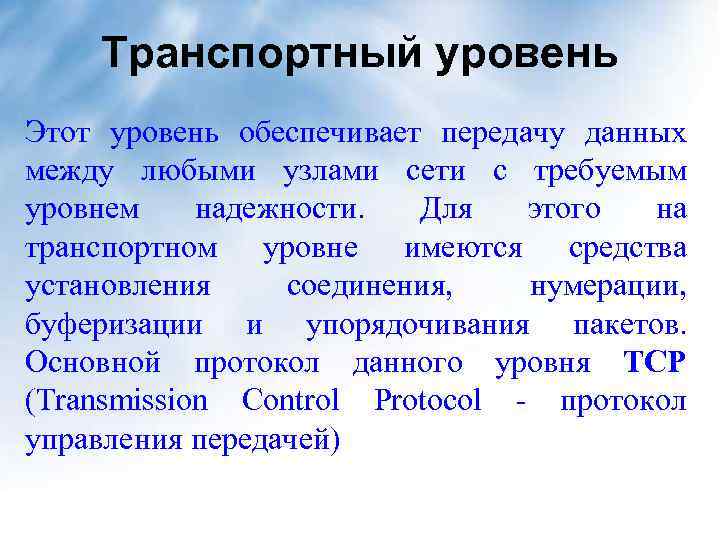 Транспортный уровень

Этот уровень обеспечивает передачу данных между любыми узлами сети с требуемым уровнем надежности. Для этого на транспортном уровне имеются средства установления соединения, нумерации, буферизации и упорядочивания пакетов. Основной протокол данного уровня TCP (Transmission Control Protocol - протокол управления передачей)